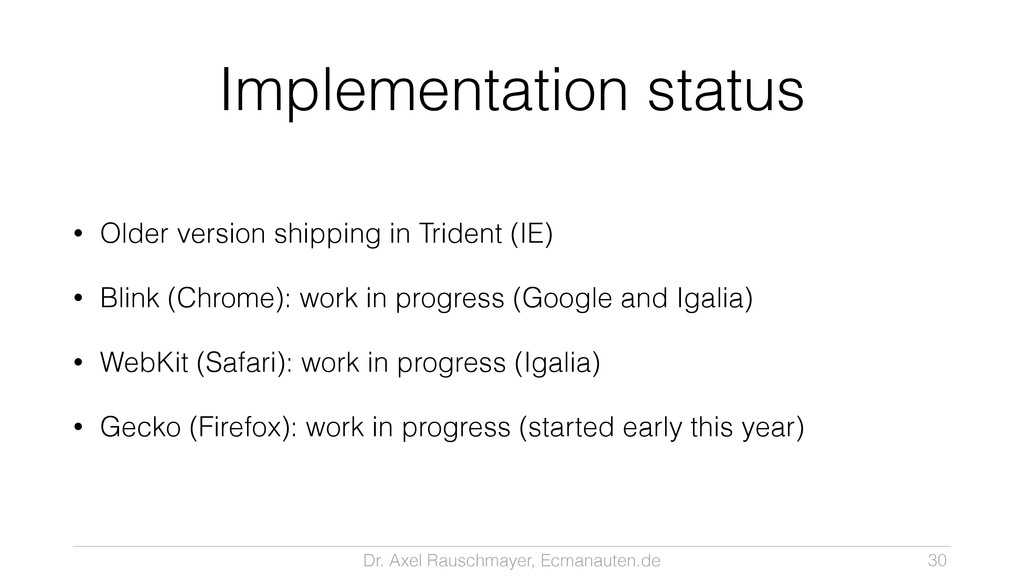 Implementation status

• Older version shipping in Trident (IE)

• Blink (Chrome): work in progress (Google and Igalia)

• WebKit (Safari): work in progress (Igalia)

• Gecko (Firefox): work in progress (started early this year)

Dr. Axel Rauschmayer, Ecmanauten.de

30